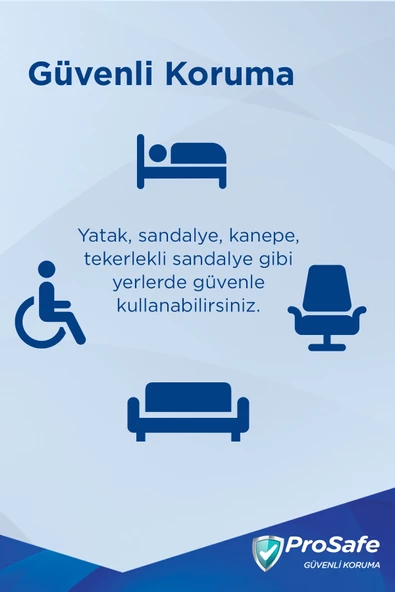 Güvenli Koruma

Yatak, sandalye, kanepe, tekerlekli sandalye gibi yerlerde güvenle kullanabilirsiniz.

ProSafe
GÜVENLİ KORUMA